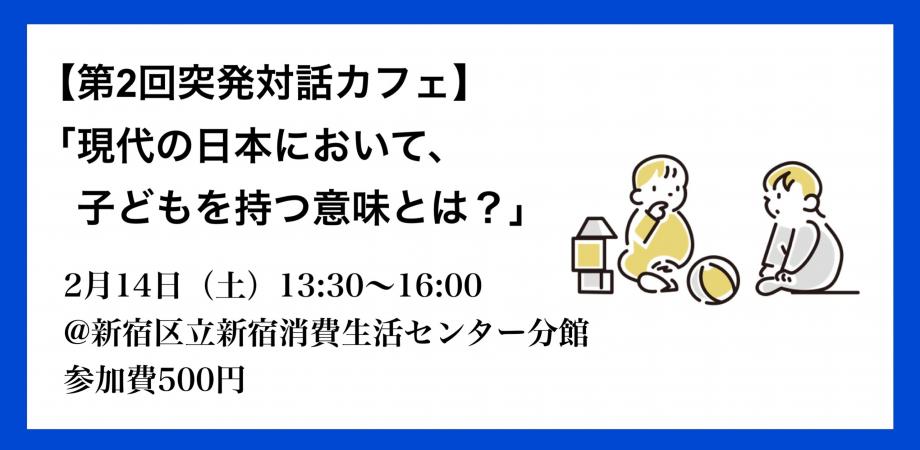 【第2回突発対話カフェ】
「現代の日本において、
子どもを持つ意味とは？」

2月14日（土）13:30〜16:00
@新宿区立新宿消費生活センター分館
参加費500円